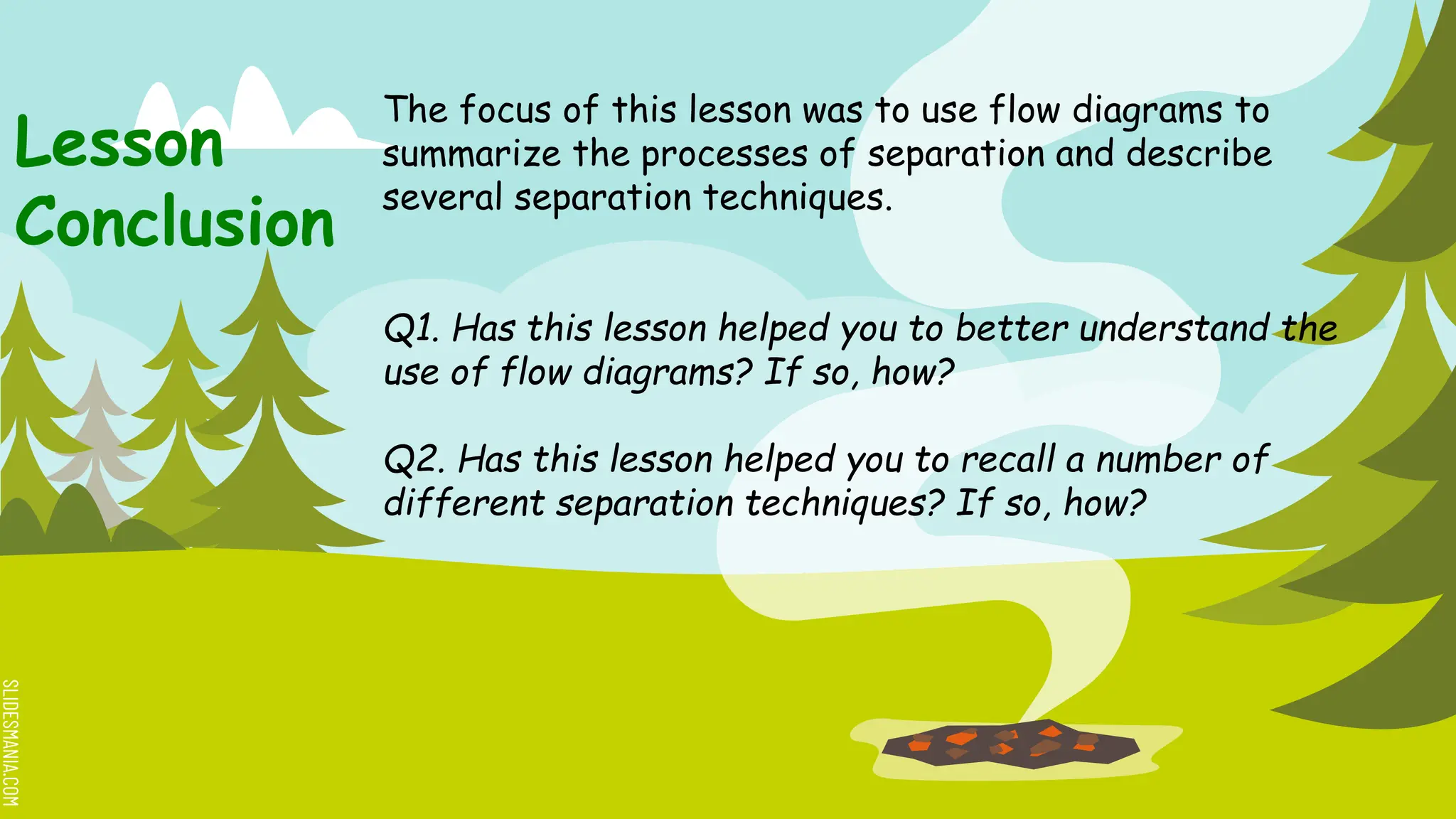 Lesson Conclusion

The focus of this lesson was to use flow diagrams to summarize the processes of separation and describe several separation techniques.

Q1. Has this lesson helped you to better understand the use of flow diagrams? If so, how?

Q2. Has this lesson helped you to recall a number of different separation techniques? If so, how?

SLIDESMANIA.COM